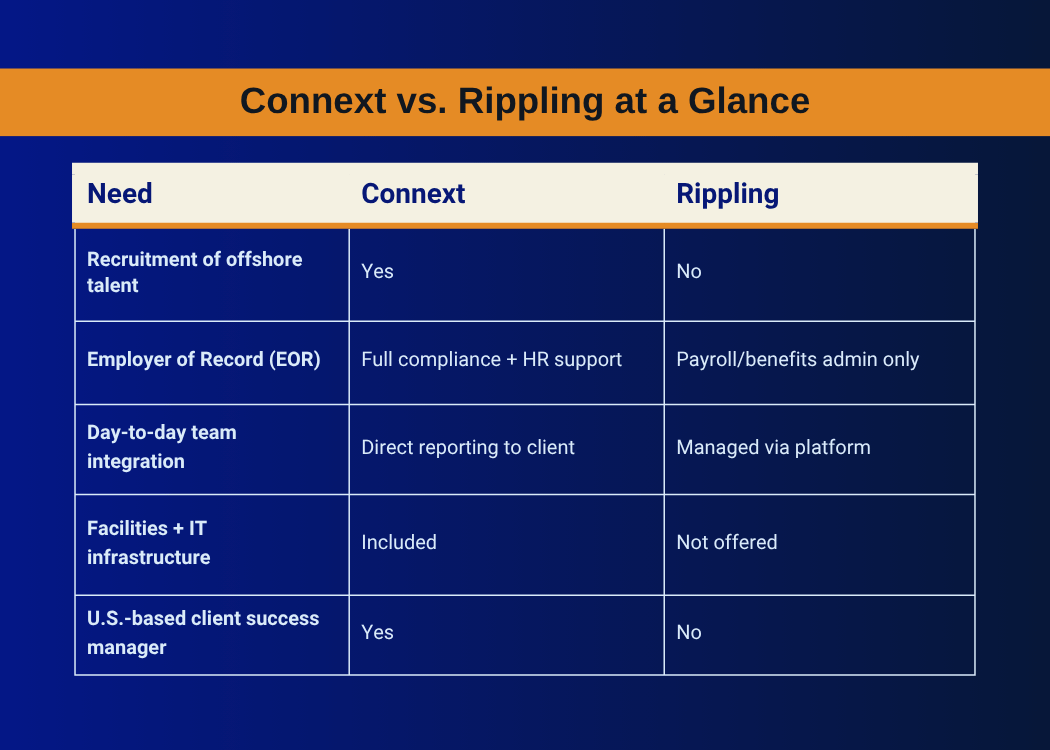 Connext vs. Rippling at a Glance

| Need | Connext | Rippling |
|---|---|---|
| Recruitment of offshore talent | Yes | No |
| Employer of Record (EOR) | Full compliance + HR support | Payroll/benefits admin only |
| Day-to-day team integration | Direct reporting to client | Managed via platform |
| Facilities + IT infrastructure | Included | Not offered |
| U.S.-based client success manager | Yes | No |